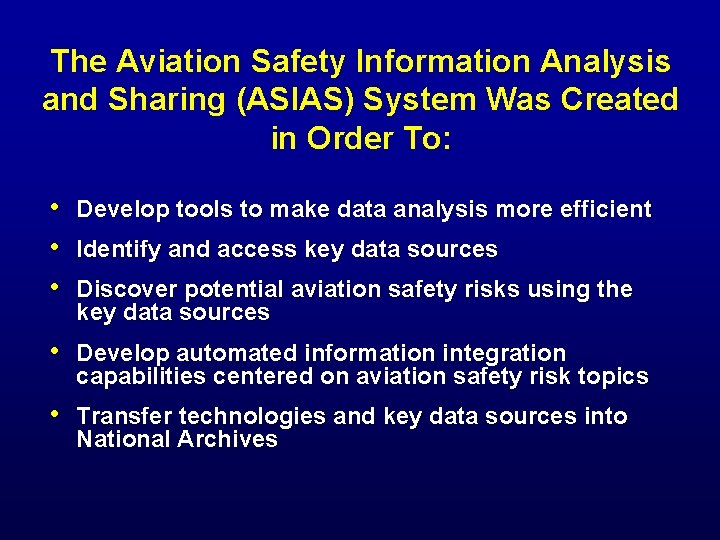 The Aviation Safety Information Analysis and Sharing (ASIAS) System Was Created in Order To:

• Develop tools to make data analysis more efficient
• Identify and access key data sources
• Discover potential aviation safety risks using the key data sources
• Develop automated information integration capabilities centered on aviation safety risk topics
• Transfer technologies and key data sources into National Archives